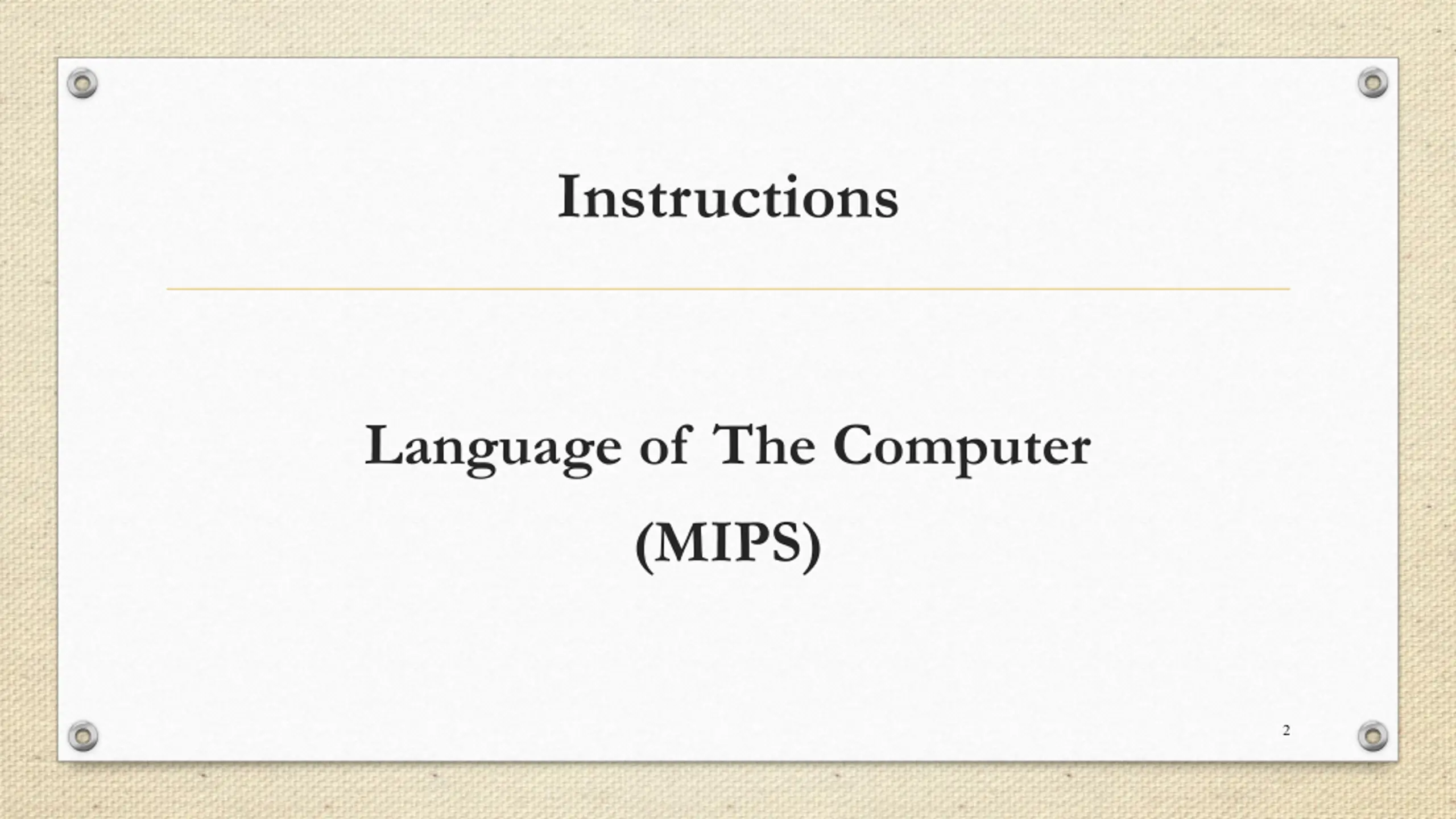 Instructions

Language of The Computer
(MIPS)

2